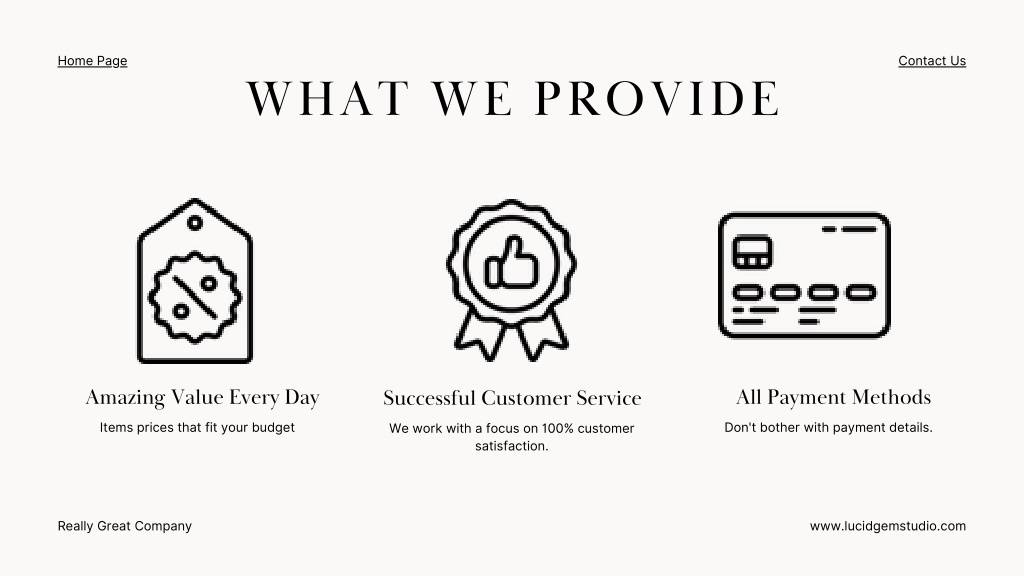 Home Page

Contact Us

WHAT WE PROVIDE

Amazing Value Every Day

Items prices that fit your budget

Successful Customer Service

We work with a focus on 100% customer satisfaction.

All Payment Methods

Don't bother with payment details.

Really Great Company

www.lucidgemstudio.com